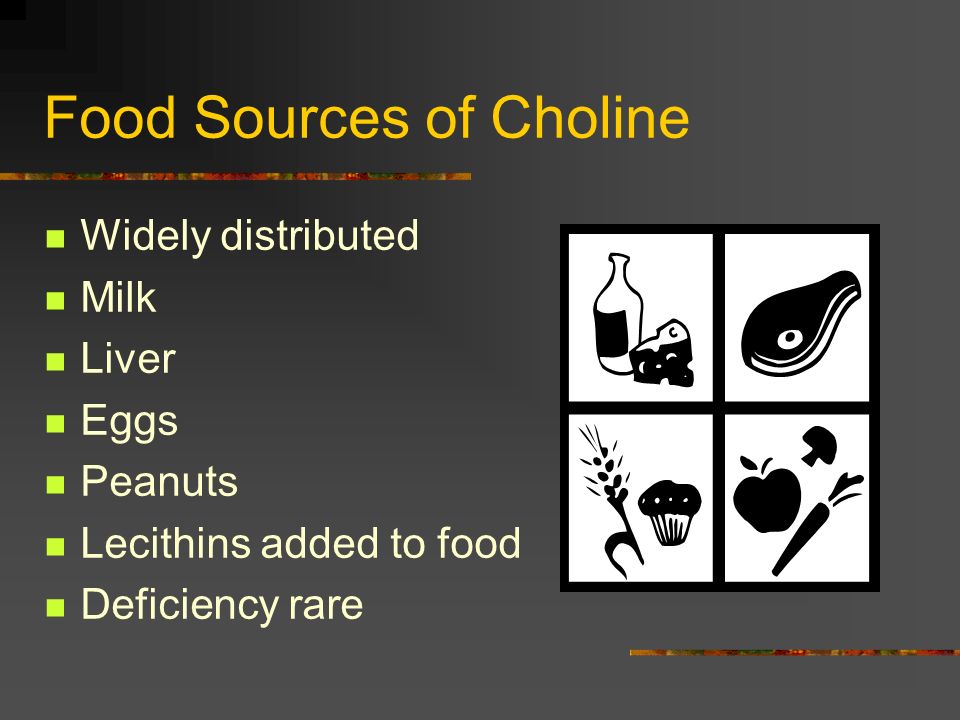 Food Sources of Choline

- Widely distributed
- Milk
- Liver
- Eggs
- Peanuts
- Lecithins added to food
- Deficiency rare